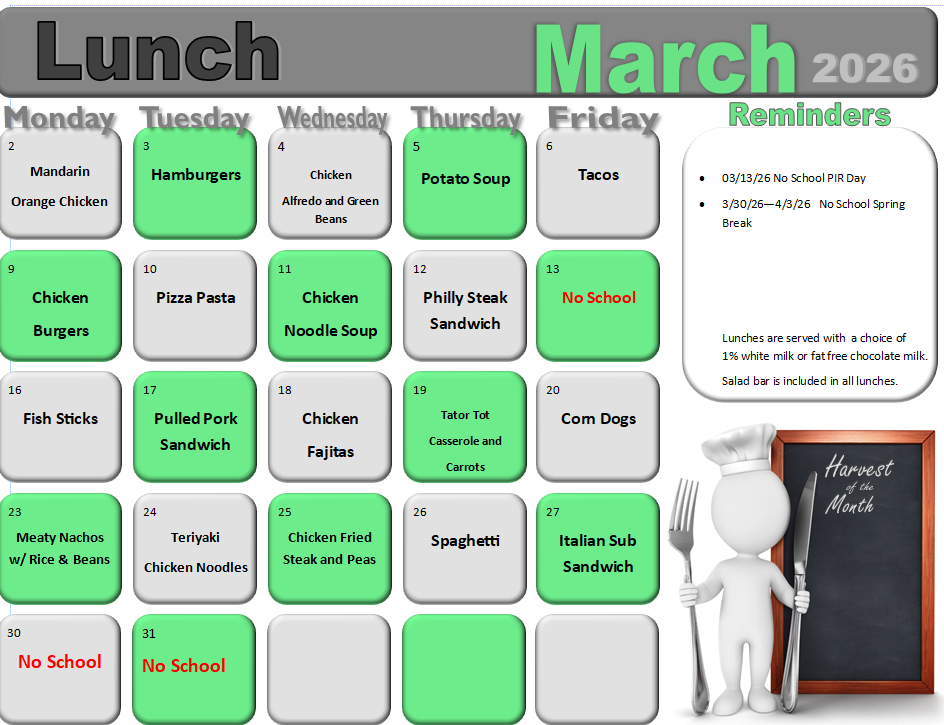 Lunch March 2026

| Monday | Tuesday | Wednesday | Thursday | Friday |
|---|---|---|---|---|
| 2 Mandarin Orange Chicken | 3 Hamburgers | 4 Chicken Alfredo and Green Beans | 5 Potato Soup | 6 Tacos |
| 9 Chicken Burgers | 10 Pizza Pasta | 11 Chicken Noodle Soup | 12 Philly Steak Sandwich | 13 No School |
| 16 Fish Sticks | 17 Pulled Pork Sandwich | 18 Chicken Fajitas | 19 Tator Tot Casserole and Carrots | 20 Corn Dogs |
| 23 Meaty Nachos w/ Rice & Beans | 24 Teriyaki Chicken Noodles | 25 Chicken Fried Steak and Peas | 26 Spaghetti | 27 Italian Sub Sandwich |
| 30 No School | 31 No School | | | |

Reminders

• 03/13/26 No School PIR Day
• 3/30/26—4/3/26 No School Spring Break

Lunches are served with a choice of 1% white milk or fat free chocolate milk.

Salad bar is included in all lunches.

Harvest of the Month